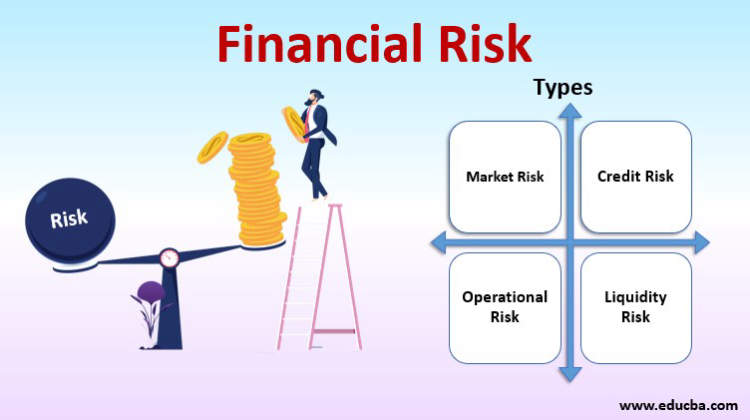 Financial Risk

Risk

Types

Market Risk

Credit Risk

Operational Risk

Liquidity Risk

www.educba.com